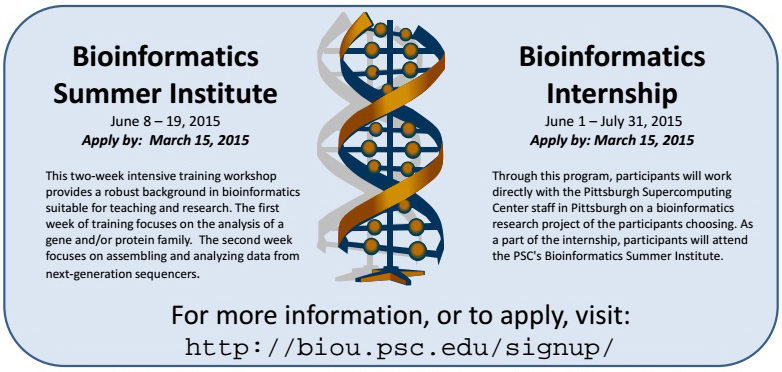 Bioinformatics Summer Institute
June 8 – 19, 2015
Apply by: March 15, 2015

This two-week intensive training workshop provides a robust background in bioinformatics suitable for teaching and research. The first week of training focuses on the analysis of a gene and/or protein family. The second week focuses on assembling and analyzing data from next-generation sequencers.

Bioinformatics Internship
June 1 – July 31, 2015
Apply by: March 15, 2015

Through this program, participants will work directly with the Pittsburgh Supercomputing Center staff in Pittsburgh on a bioinformatics research project of the participants choosing. As a part of the internship, participants will attend the PSC's Bioinformatics Summer Institute.

For more information, or to apply, visit:
http://biou.psc.edu/signup/